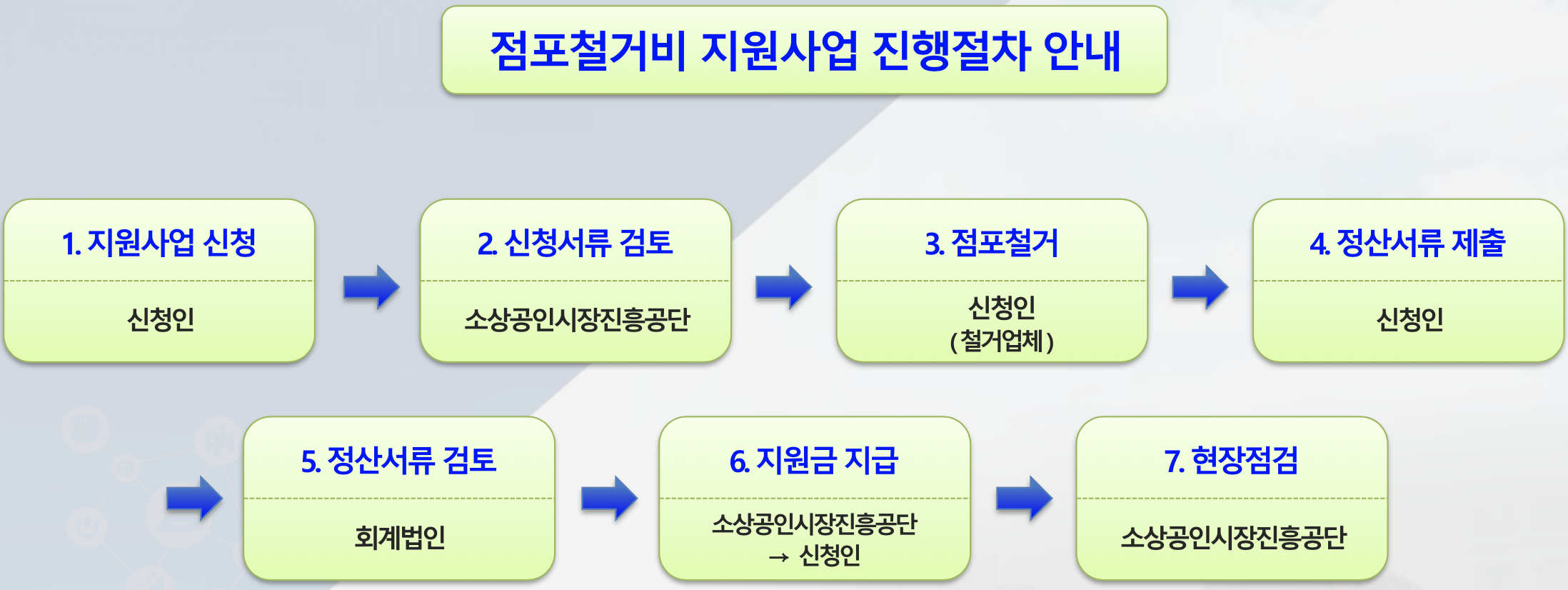 점포철거비 지원사업 진행절차 안내

1. 지원사업 신청

신청인

2. 신청서류 검토

소상공인시장진흥공단

3. 점포철거

신청인
(철거업체)

4. 정산서류 제출

신청인

5. 정산서류 검토

회계법인

6. 지원금 지급

소상공인시장진흥공단
→ 신청인

7. 현장점검

소상공인시장진흥공단